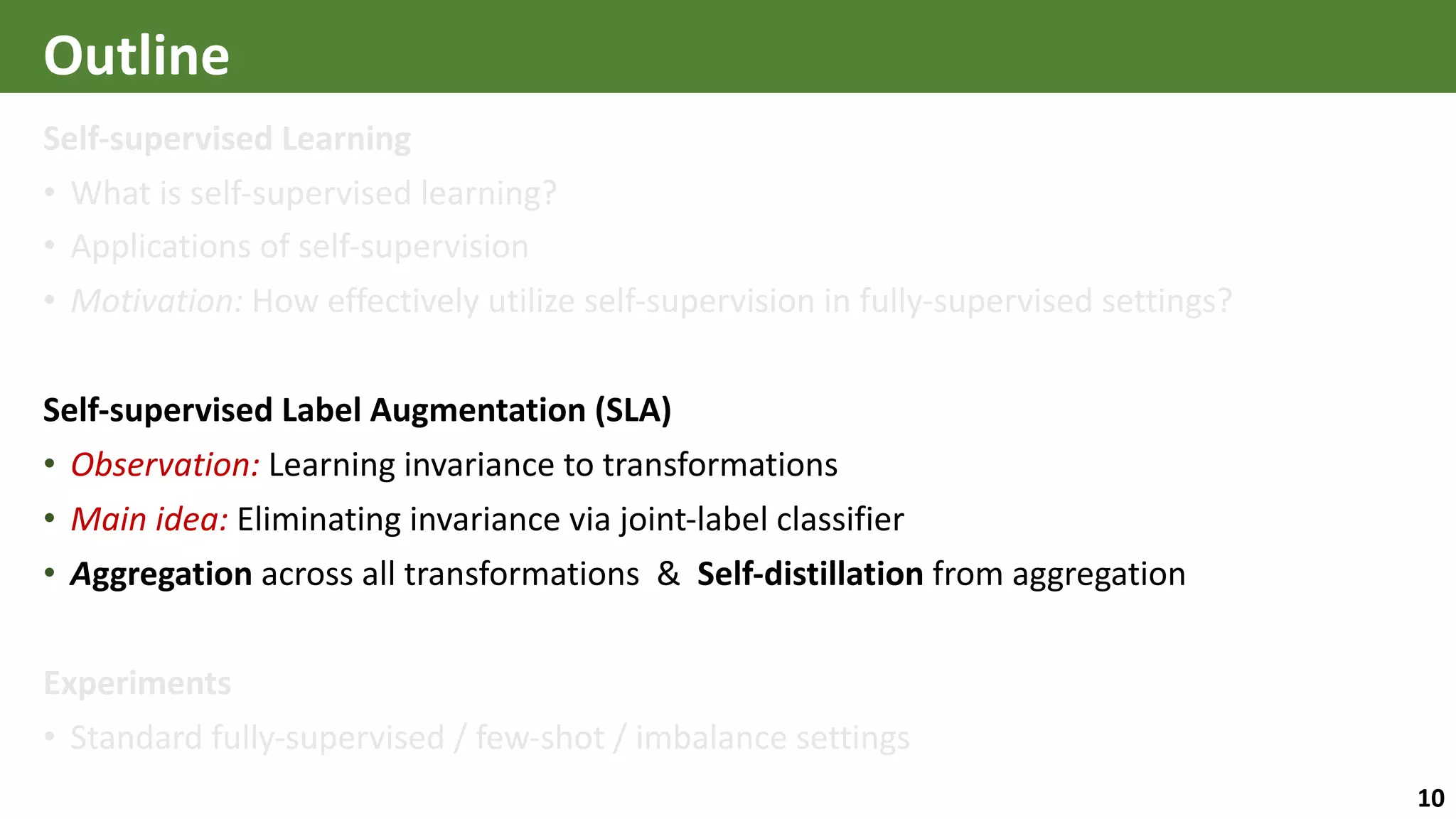 Outline

Self-supervised Learning
• What is self-supervised learning?
• Applications of self-supervision
• Motivation: How effectively utilize self-supervision in fully-supervised settings?

Self-supervised Label Augmentation (SLA)
• Observation: Learning invariance to transformations
• Main idea: Eliminating invariance via joint-label classifier
• Aggregation across all transformations & Self-distillation from aggregation

Experiments
• Standard fully-supervised / few-shot / imbalance settings

10